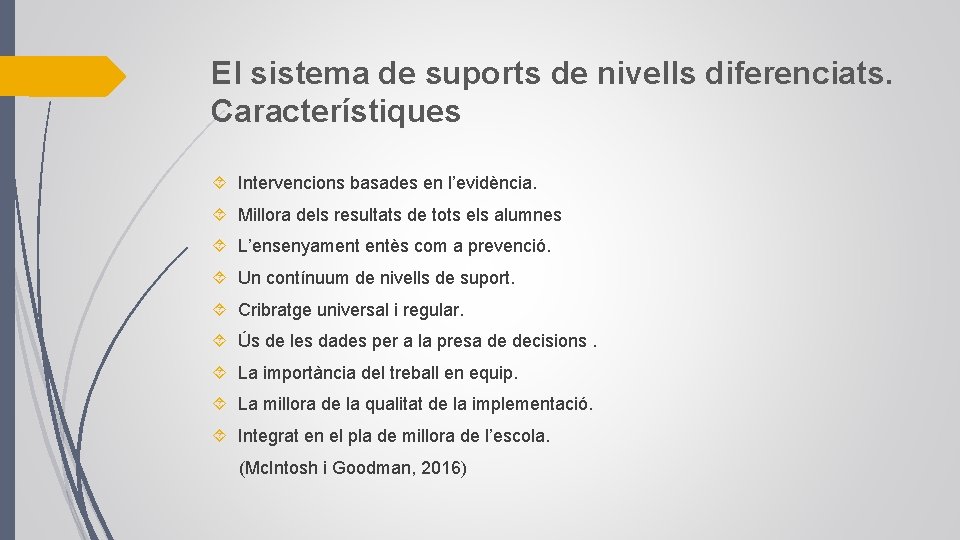 El sistema de suports de nivells diferenciats. Característiques

Intervencions basades en l'evidència.

Millora dels resultats de tots els alumnes

L'ensenyament entès com a prevenció.

Un contínuum de nivells de suport.

Cribratge universal i regular.

Ús de les dades per a la presa de decisions .

La importància del treball en equip.

La millora de la qualitat de la implementació.

Integrat en el pla de millora de l'escola.

(McIntosh i Goodman, 2016)